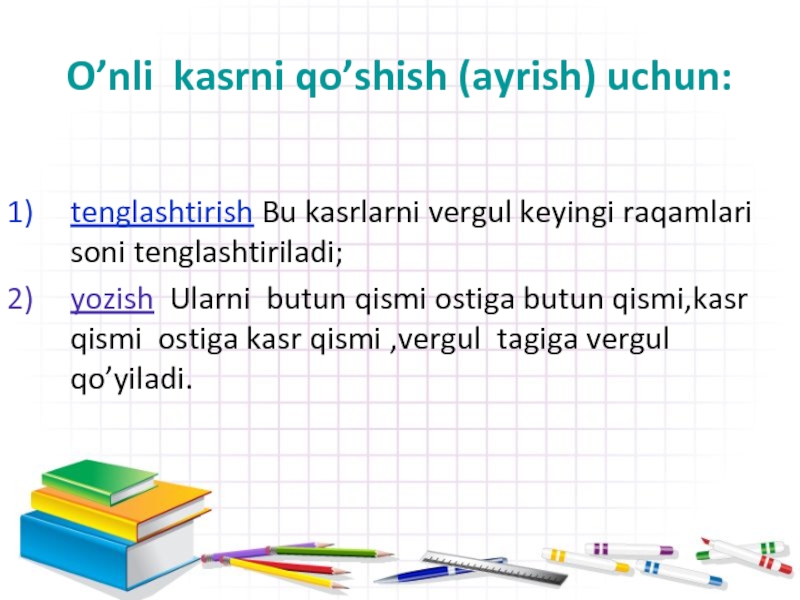 O’nli kasrni qo’shish (ayrish) uchun:

1) tenglashtirish Bu kasrlarni vergul keyingi raqamlari soni tenglashtiriladi;

2) yozish Ularni butun qismi ostiga butun qismi,kasr qismi ostiga kasr qismi ,vergul tagiga vergul qo’yiladi.